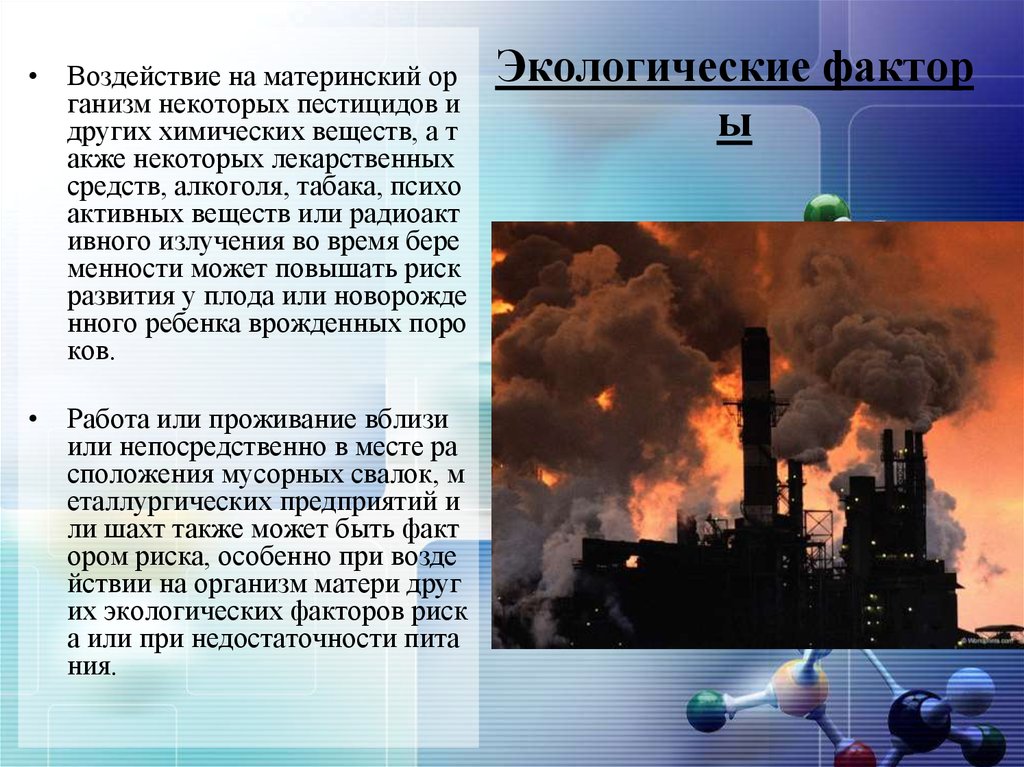 Экологические фактор ы

• Воздействие на материнский ор ганизм некоторых пестицидов и других химических веществ, а т акже некоторых лекарственных средств, алкоголя, табака, психо активных веществ или радиоакт ивного излучения во время бере менности может повышать риск развития у плода или новорожде нного ребенка врожденных поро ков.

• Работа или проживание вблизи или непосредственно в месте ра сположения мусорных свалок, м еталлургических предприятий и ли шахт также может быть факт ором риска, особенно при возде йствии на организм матери друг их экологических факторов риск а или при недостаточности пита ния.